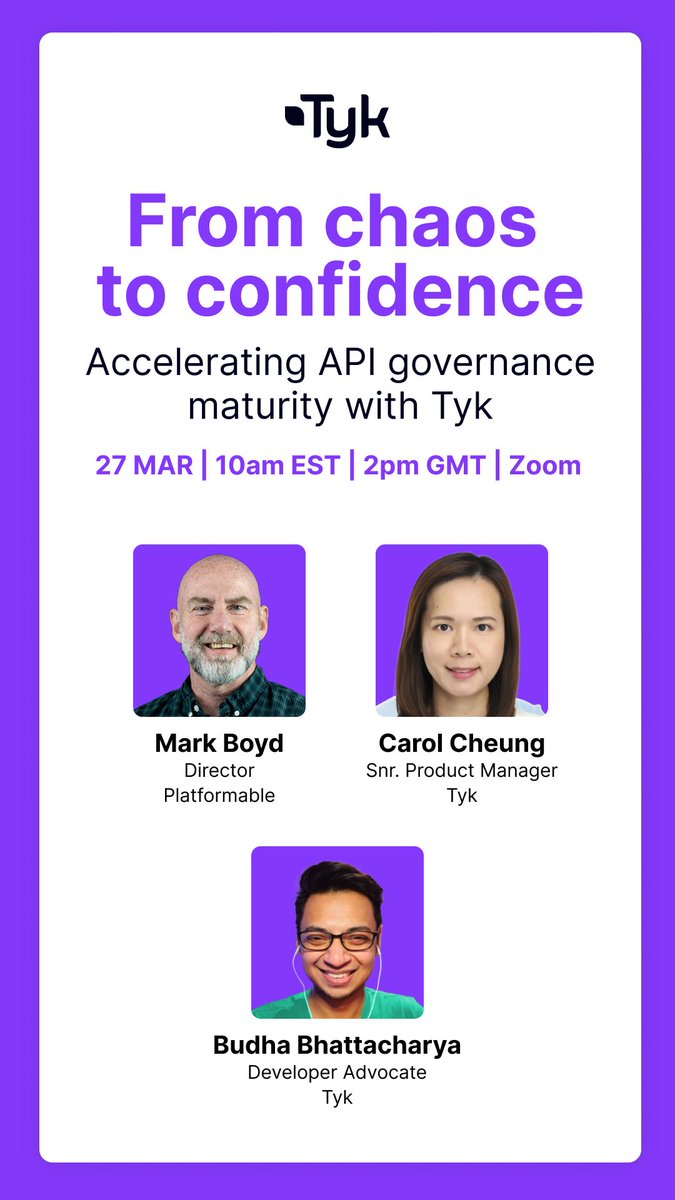 Tyk

From chaos to confidence

Accelerating API governance maturity with Tyk

27 MAR | 10am EST | 2pm GMT | Zoom

Mark Boyd
Director
Platformable

Carol Cheung
Snr. Product Manager
Tyk

Budha Bhattacharya
Developer Advocate
Tyk